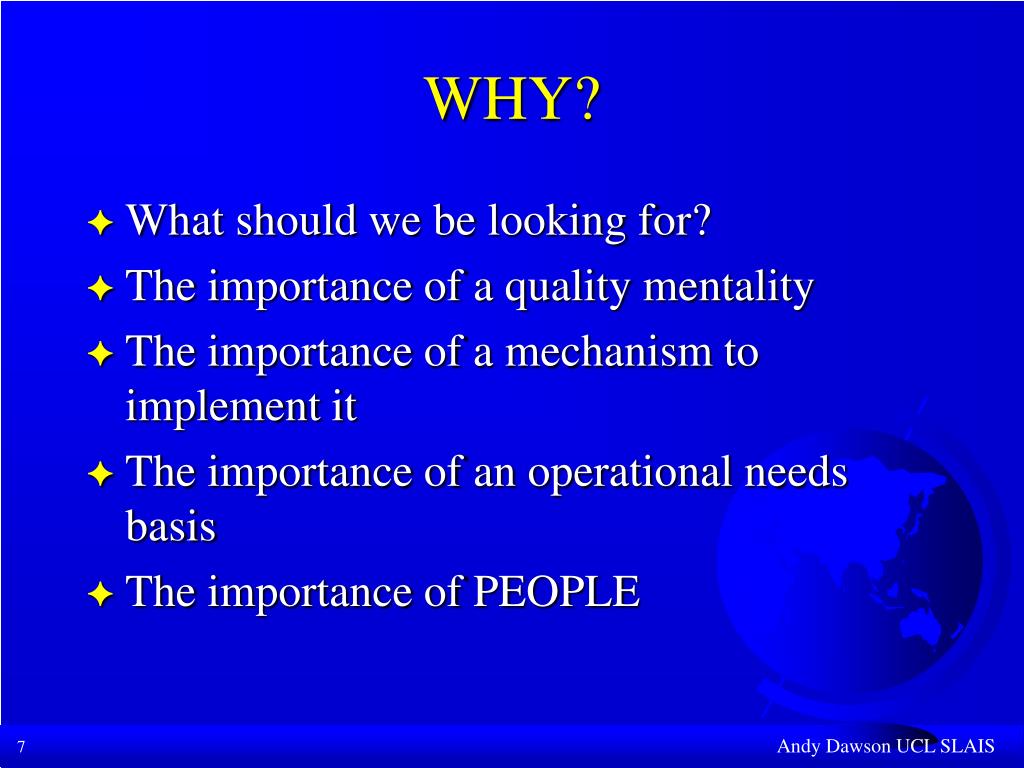 WHY?

✦ What should we be looking for?
✦ The importance of a quality mentality
✦ The importance of a mechanism to implement it
✦ The importance of an operational needs basis
✦ The importance of PEOPLE

7

Andy Dawson UCL SLAIS